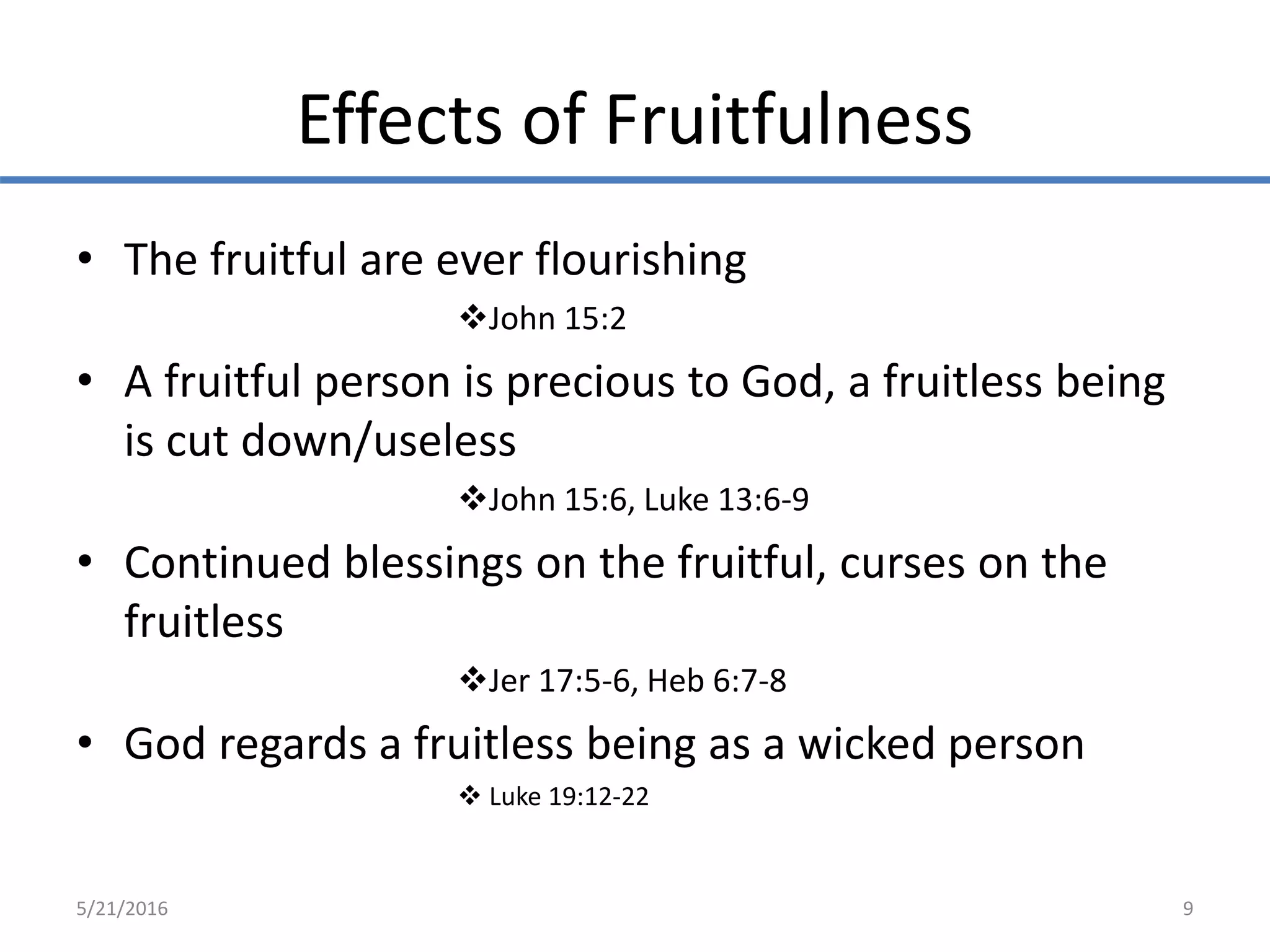 Effects of Fruitfulness

• The fruitful are ever flourishing

❖John 15:2

• A fruitful person is precious to God, a fruitless being is cut down/useless

❖John 15:6, Luke 13:6-9

• Continued blessings on the fruitful, curses on the fruitless

❖Jer 17:5-6, Heb 6:7-8

• God regards a fruitless being as a wicked person

❖ Luke 19:12-22

5/21/2016

9